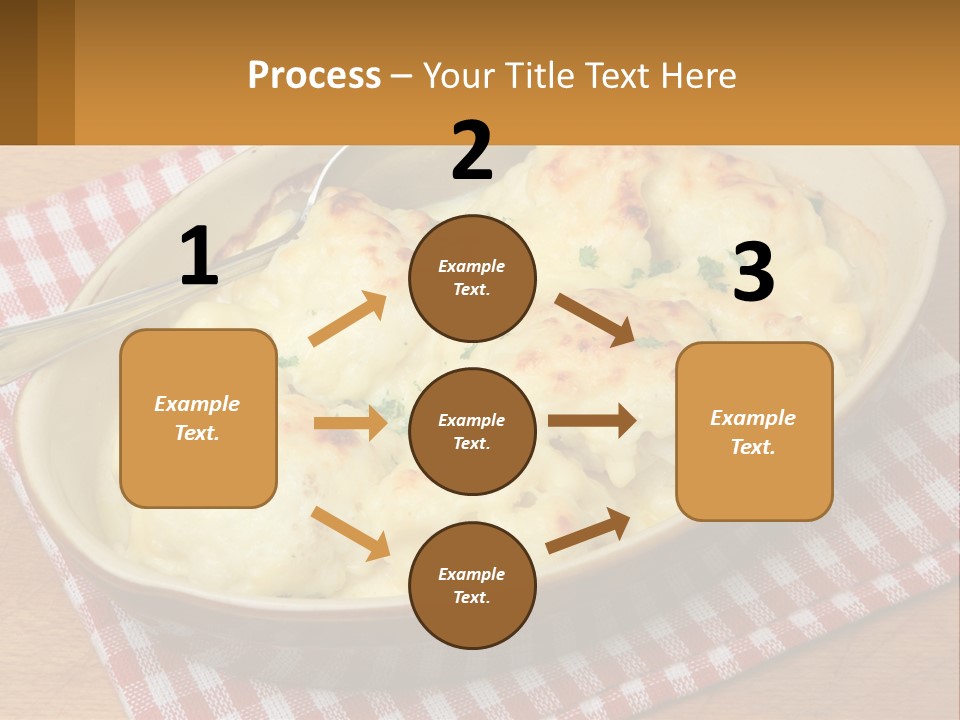 Process – Your Title Text Here

1

Example Text.

2

Example Text.

Example Text.

Example Text.

3

Example Text.